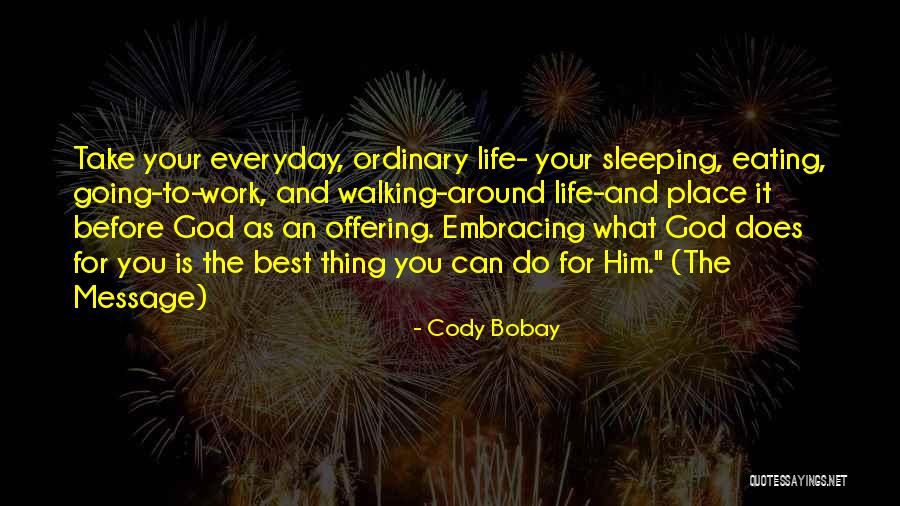 Take your everyday, ordinary life- your sleeping, eating, going-to-work, and walking-around life-and place it before God as an offering. Embracing what God does for you is the best thing you can do for Him." (The Message)

- Cody Bobay

QUOTESSAYINGS.NET